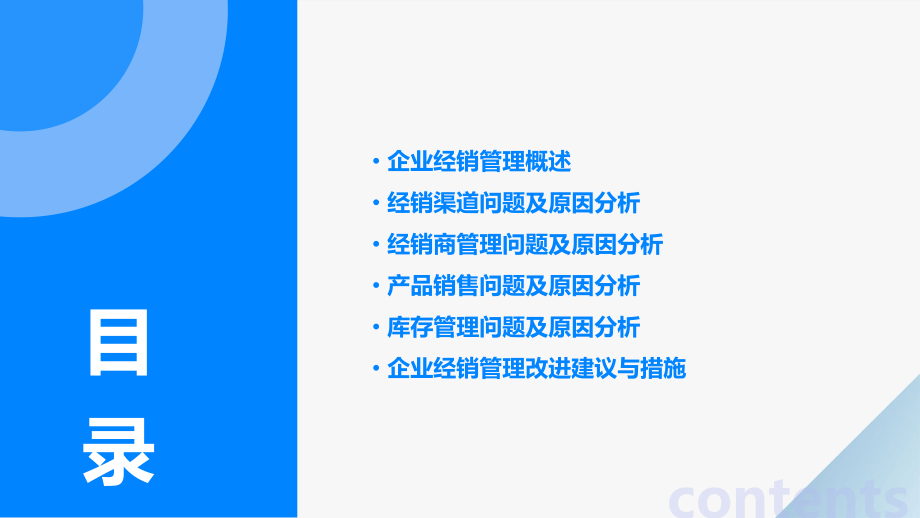 目录

• 企业经销管理概述
• 经销渠道问题及原因分析
• 经销商管理问题及原因分析
• 产品销售问题及原因分析
• 库存管理问题及原因分析
• 企业经销管理改进建议与措施

contents